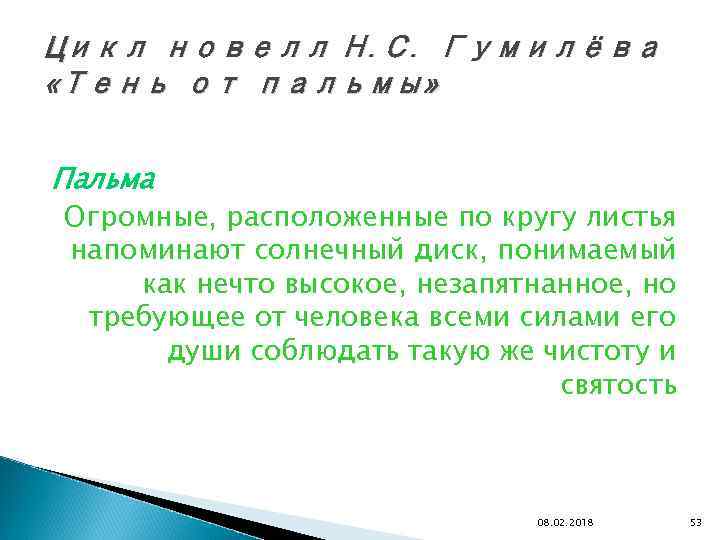 Цикл новелл Н.С. Гумилёва «Тень от пальмы»

Пальма

Огромные, расположенные по кругу листья напоминают солнечный диск, понимаемый как нечто высокое, незапятнанное, но требующее от человека всеми силами его души соблюдать такую же чистоту и святость

08.02.2018

53